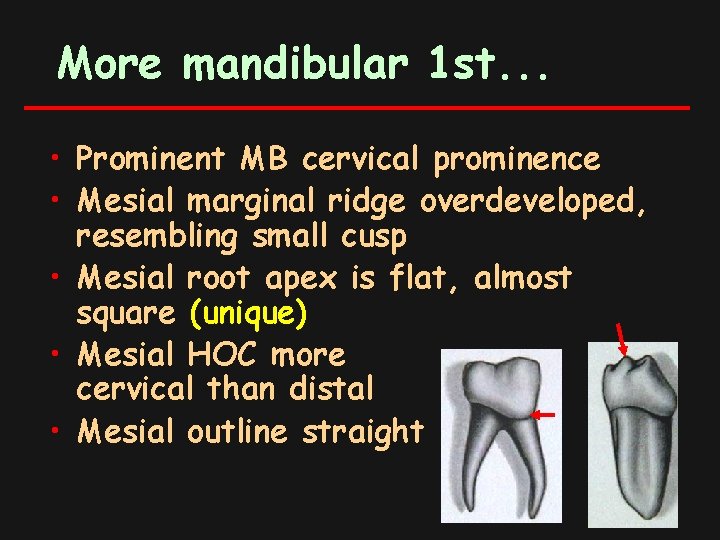 More mandibular 1st...

• Prominent MB cervical prominence
• Mesial marginal ridge overdeveloped, resembling small cusp
• Mesial root apex is flat, almost square (unique)
• Mesial HOC more cervical than distal
• Mesial outline straight